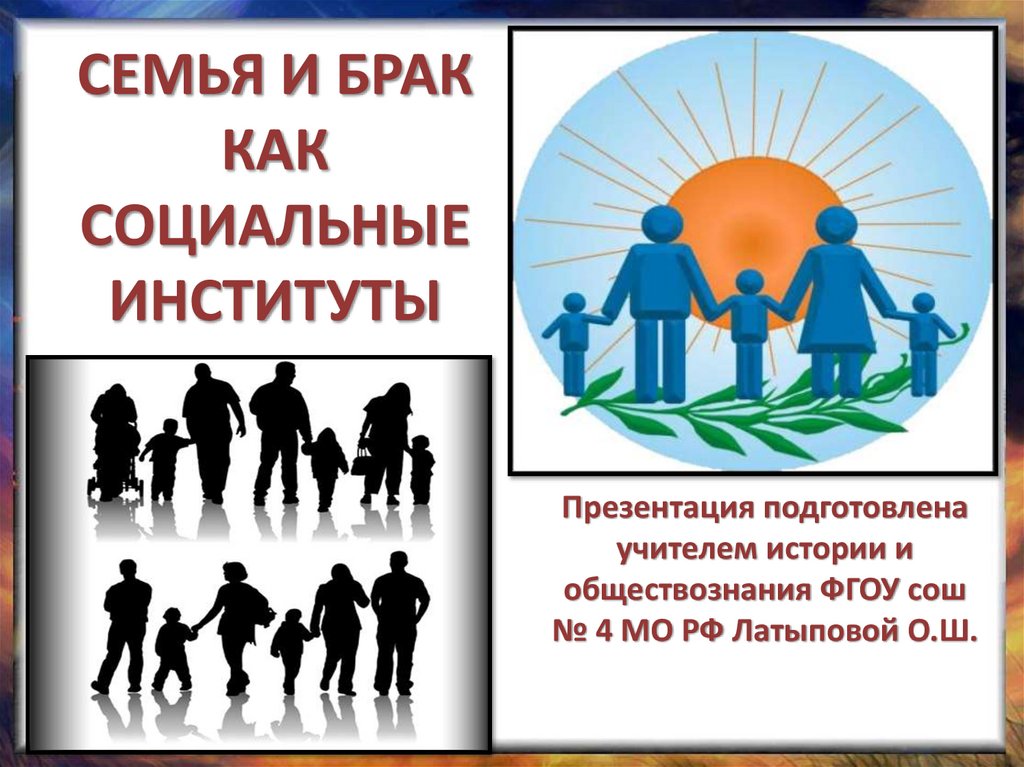 СЕМЬЯ И БРАК КАК СОЦИАЛЬНЫЕ ИНСТИТУТЫ

Презентация подготовлена учителем истории и обществознания ФГОУ сош № 4 МО РФ Латыповой О.Ш.